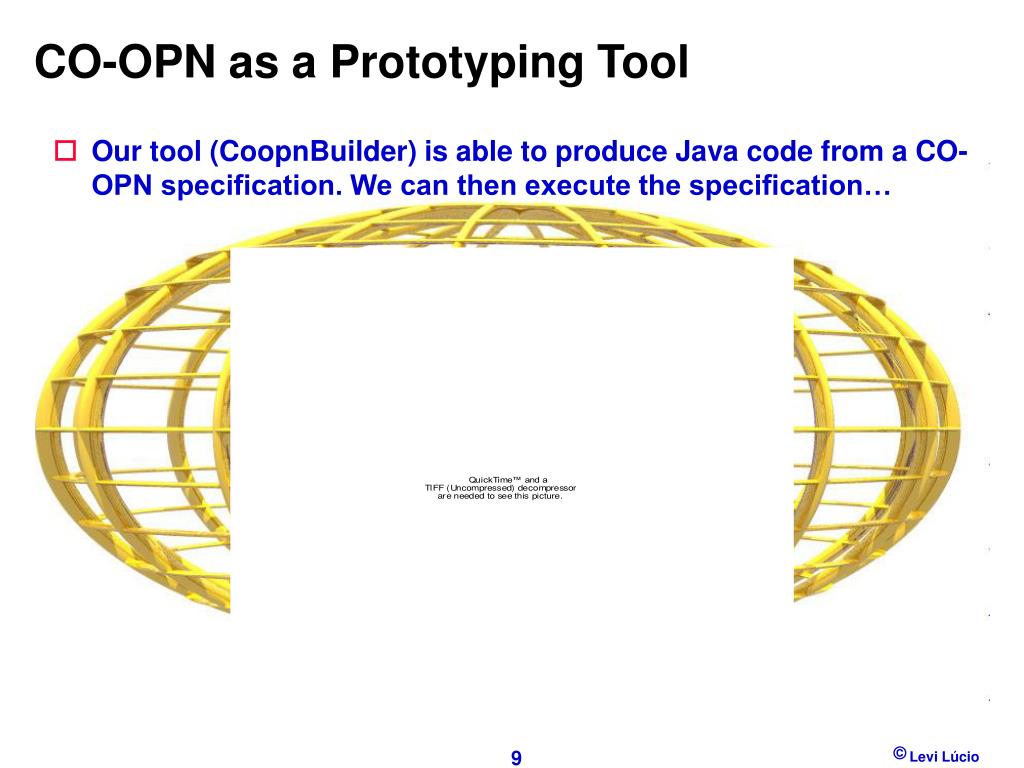 CO-OPN as a Prototyping Tool

Our tool (CoopnBuilder) is able to produce Java code from a CO-OPN specification. We can then execute the specification…

QuickTime™ and a TIFF (Uncompressed) decompressor are needed to see this picture.

9

© Levi Lúcio